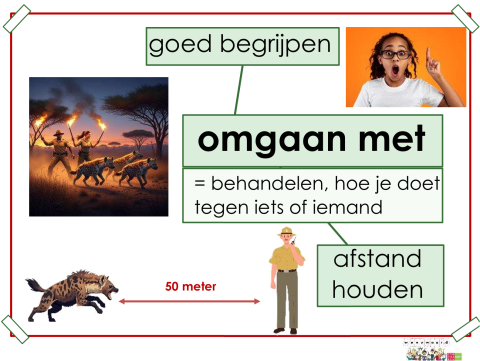 goed begrijpen

omgaan met

= behandelen, hoe je doet tegen iets of iemand

afstand houden

50 meter